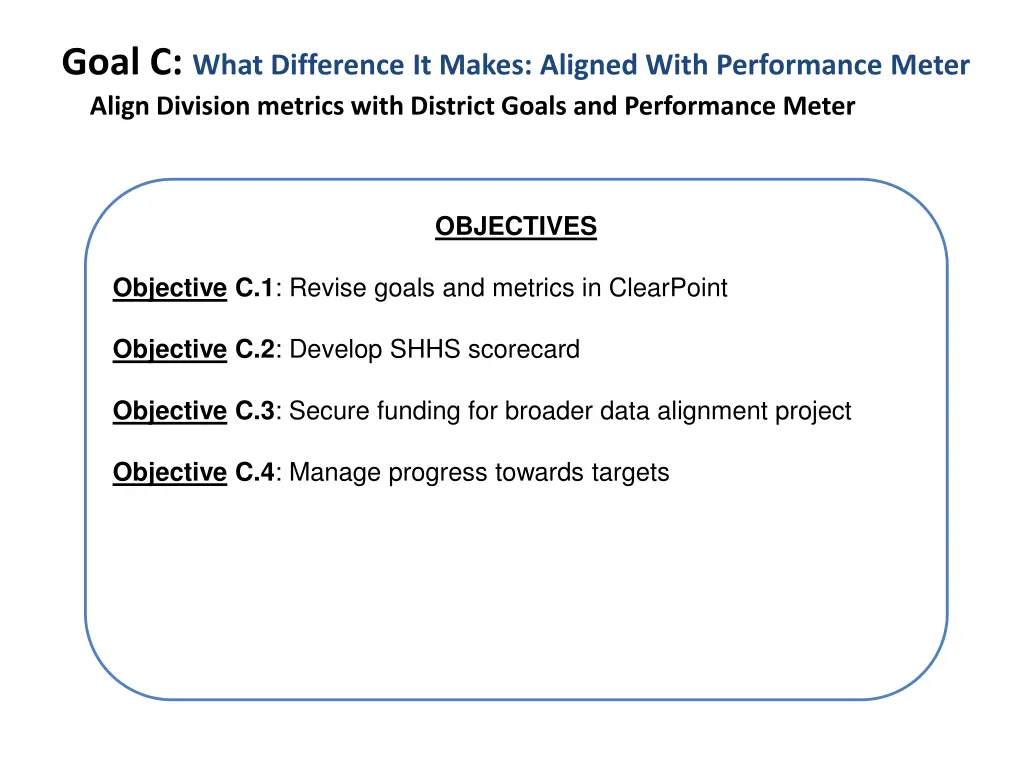 Goal C: What Difference It Makes: Aligned With Performance Meter
Align Division metrics with District Goals and Performance Meter

OBJECTIVES

Objective C.1: Revise goals and metrics in ClearPoint

Objective C.2: Develop SHHS scorecard

Objective C.3: Secure funding for broader data alignment project

Objective C.4: Manage progress towards targets